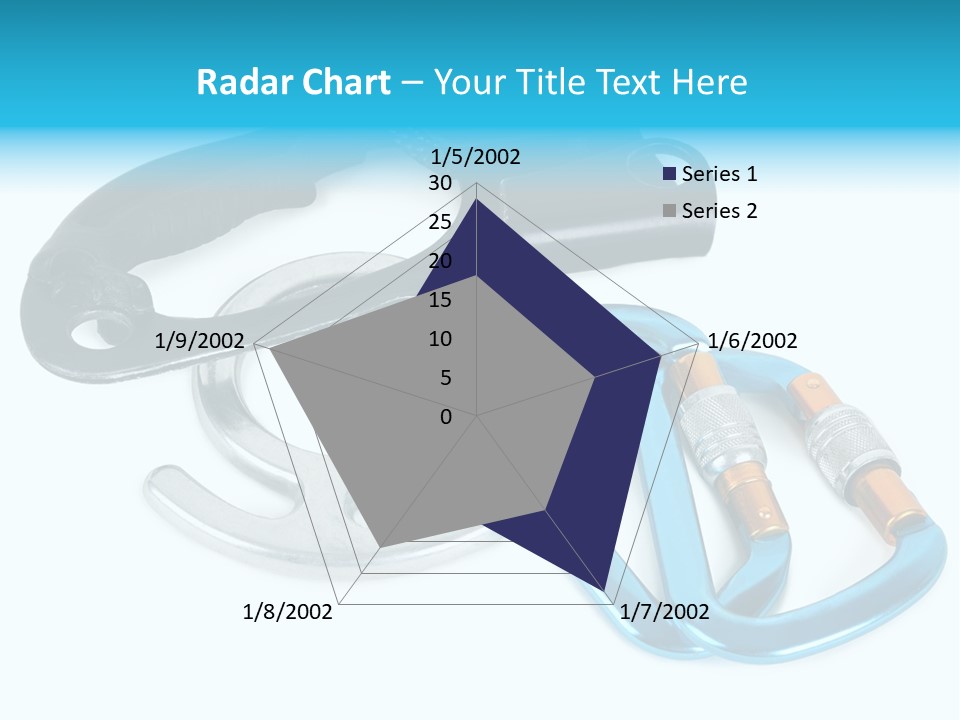 Radar Chart – Your Title Text Here

1/5/2002
30
25
20
15
10
5
0
1/6/2002
1/7/2002
1/8/2002
1/9/2002

Series 1
Series 2